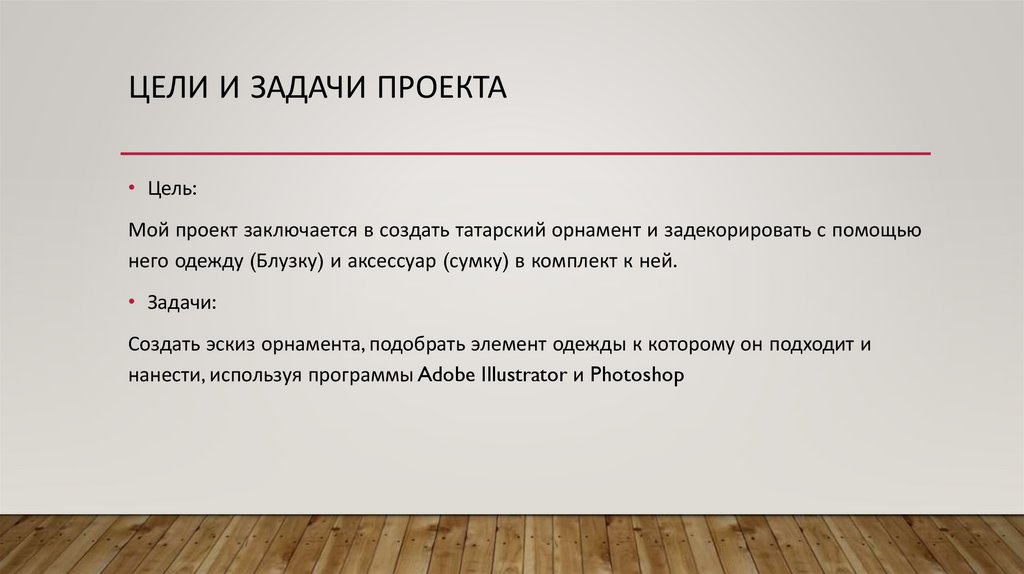 ЦЕЛИ И ЗАДАЧИ ПРОЕКТА

• Цель:

Мой проект заключается в создать татарский орнамент и задекорировать с помощью него одежду (Блузку) и аксессуар (сумку) в комплект к ней.

• Задачи:

Создать эскиз орнамента, подобрать элемент одежды к которому он подходит и нанести, используя программы Adobe Illustrator и Photoshop